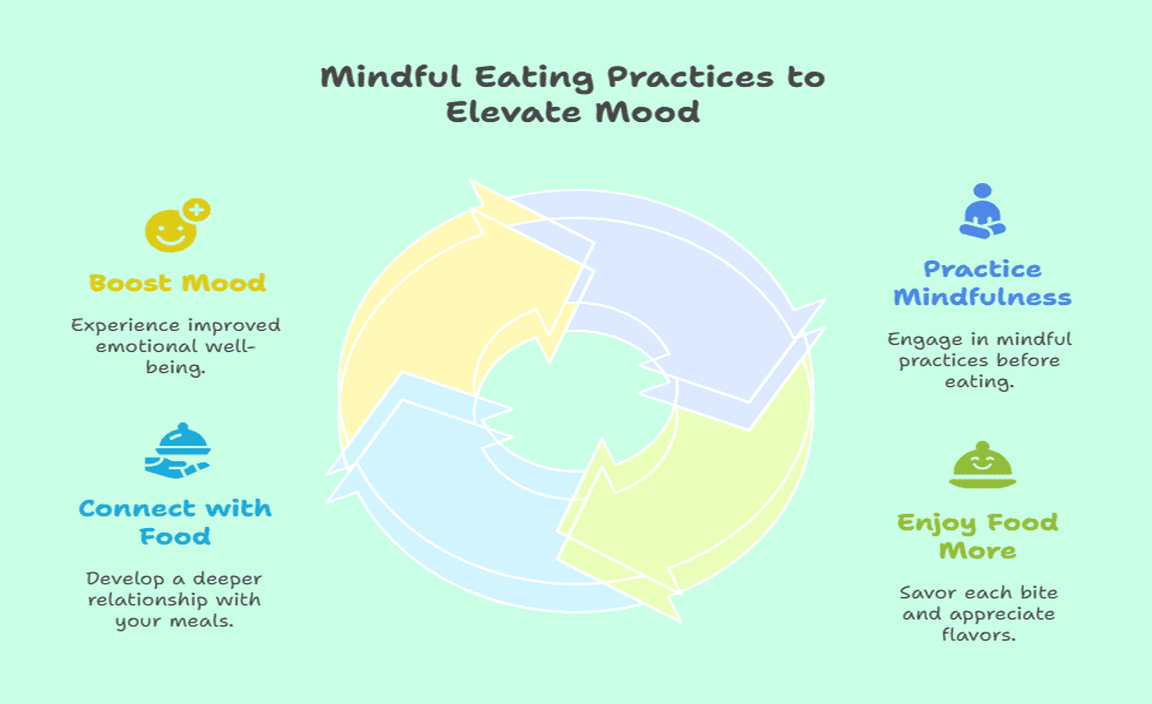 Mindful Eating Practices to Elevate Mood

Boost Mood

Experience improved emotional well-being.

Connect with Food

Develop a deeper relationship with your meals.

Practice Mindfulness

Engage in mindful practices before eating.

Enjoy Food More

Savor each bite and appreciate flavors.